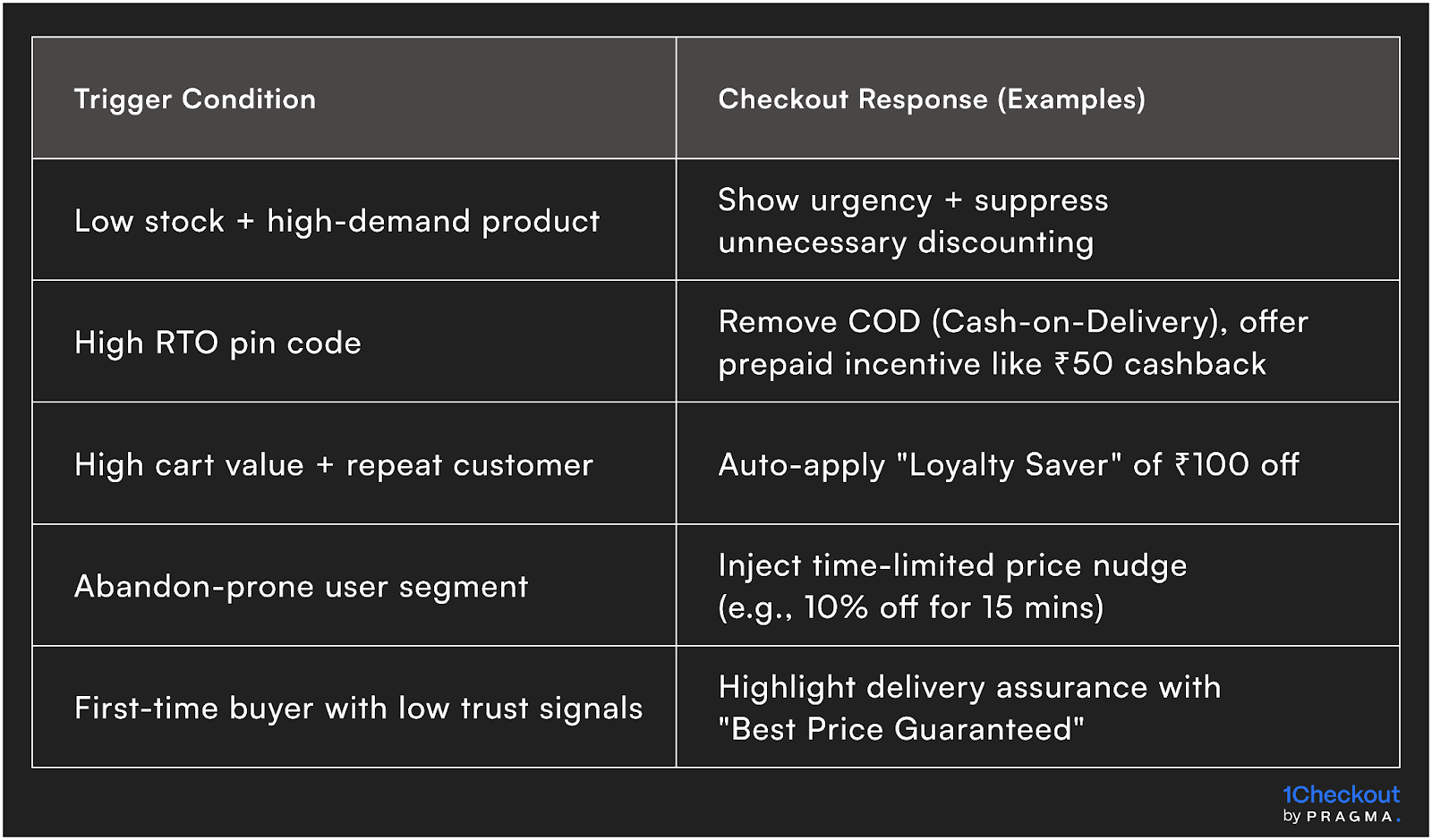 | Trigger Condition | Checkout Response (Examples) |
|---|---|
| Low stock + high-demand product | Show urgency + suppress unnecessary discounting |
| High RTO pin code | Remove COD (Cash-on-Delivery), offer prepaid incentive like ₹50 cashback |
| High cart value + repeat customer | Auto-apply "Loyalty Saver" of ₹100 off |
| Abandon-prone user segment | Inject time-limited price nudge (e.g., 10% off for 15 mins) |
| First-time buyer with low trust signals | Highlight delivery assurance with "Best Price Guaranteed" |

1Checkout
by PRAGMA.